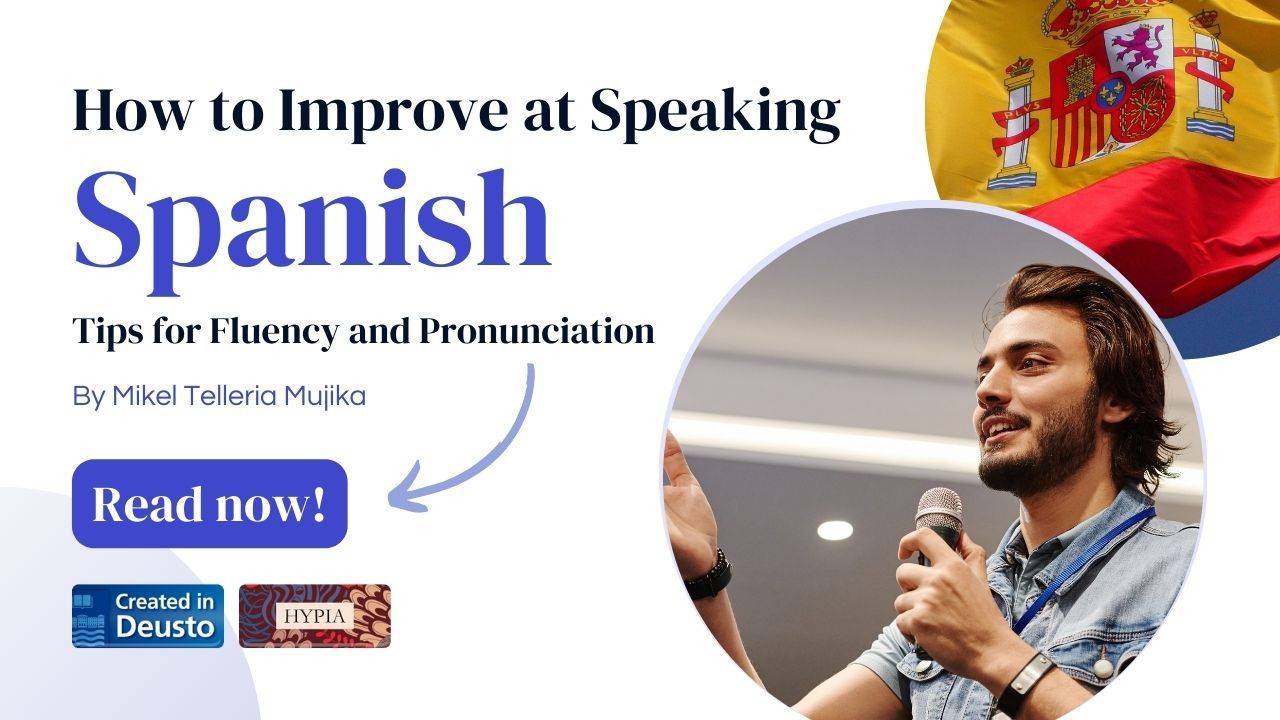 How to Improve at Speaking
Spanish
Tips for Fluency and Pronunciation

By Mikel Telleria Mujika

Read now!

Created in Deusto

HYPIA

PLVS VLTRA